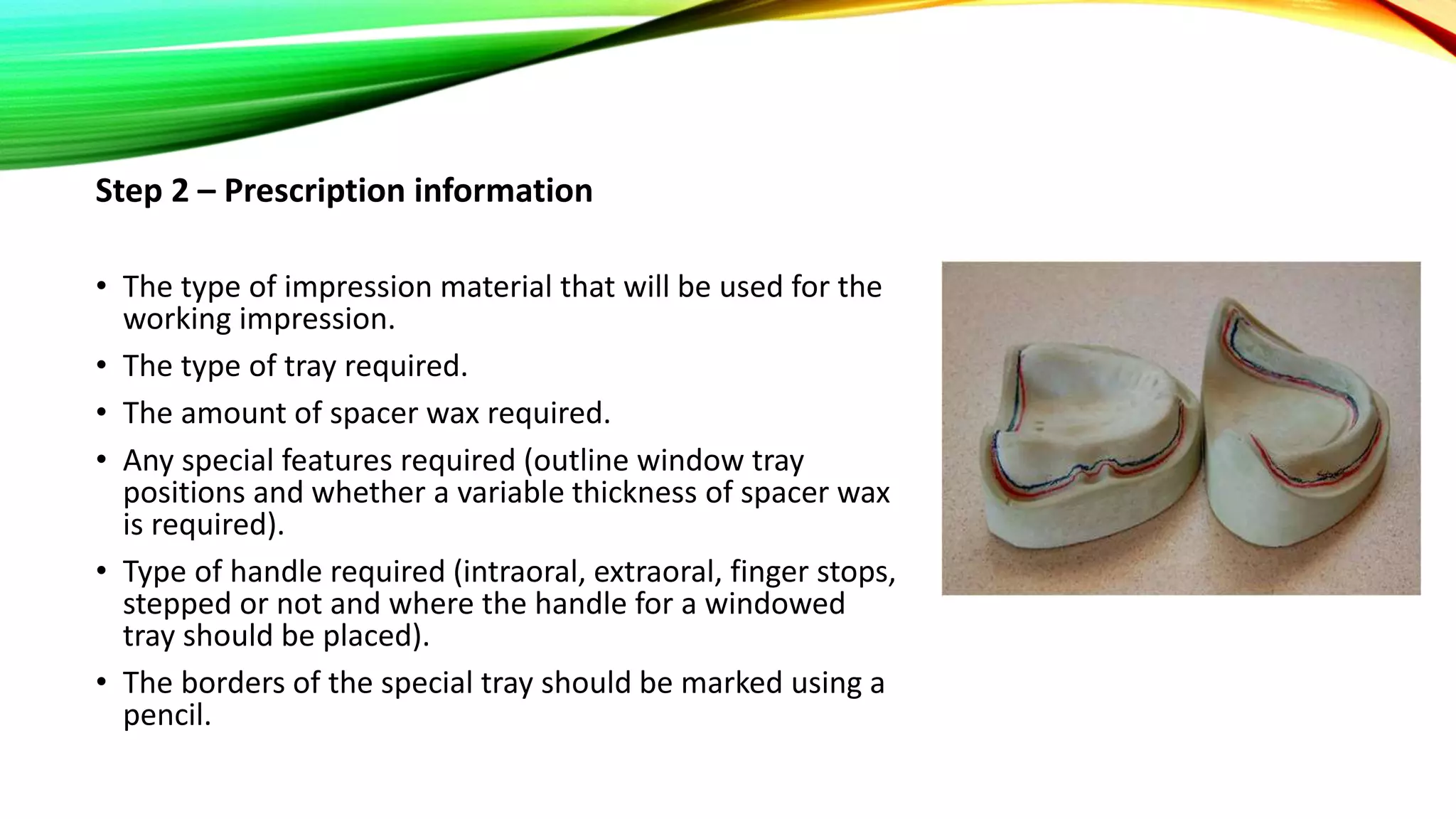 Step 2 – Prescription information

• The type of impression material that will be used for the working impression.
• The type of tray required.
• The amount of spacer wax required.
• Any special features required (outline window tray positions and whether a variable thickness of spacer wax is required).
• Type of handle required (intraoral, extraoral, finger stops, stepped or not and where the handle for a windowed tray should be placed).
• The borders of the special tray should be marked using a pencil.